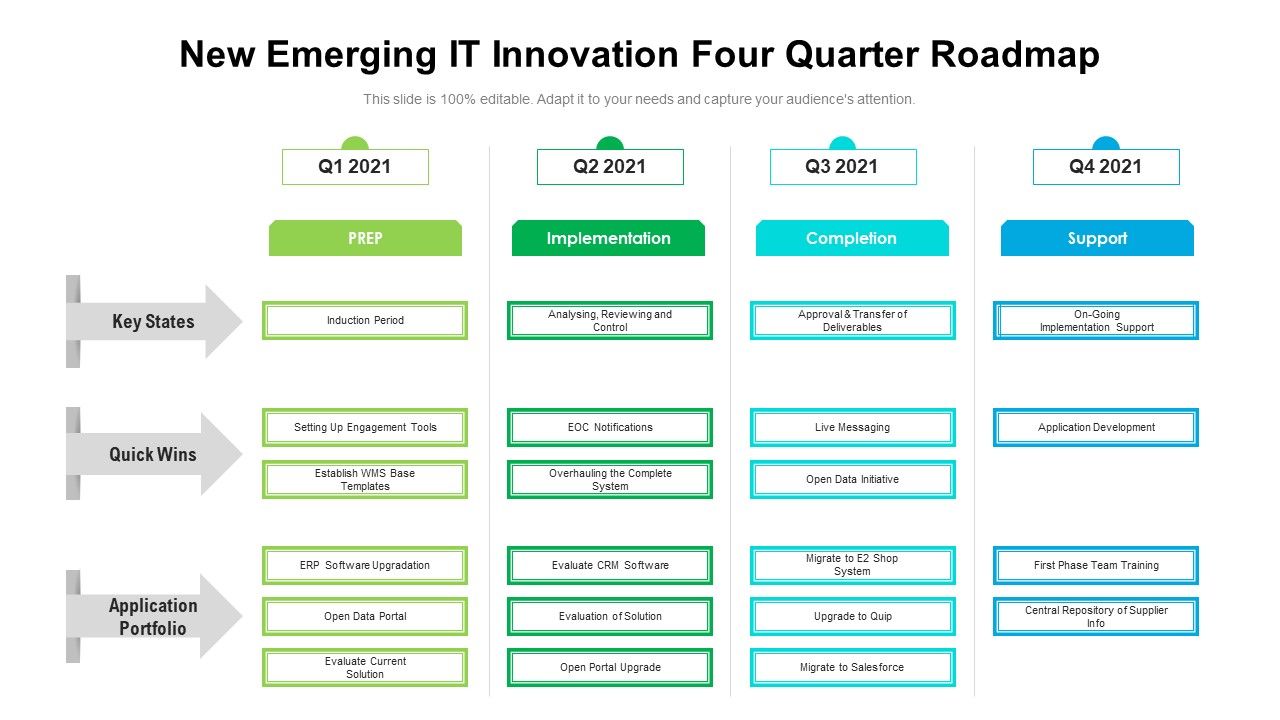 New Emerging IT Innovation Four Quarter Roadmap

This slide is 100% editable. Adapt it to your needs and capture your audience's attention.

| | Q1 2021 | Q2 2021 | Q3 2021 | Q4 2021 |
|---|---|---|---|---|
| | PREP | Implementation | Completion | Support |
| Key States | Induction Period | Analysing, Reviewing and Control | Approval & Transfer of Deliverables | On-Going Implementation Support |
| Quick Wins | Setting Up Engagement Tools | EOC Notifications | Live Messaging | Application Development |
| | Establish WMS Base Templates | Overhauling the Complete System | Open Data Initiative | |
| Application Portfolio | ERP Software Upgradation | Evaluate CRM Software | Migrate to E2 Shop System | First Phase Team Training |
| | Open Data Portal | Evaluation of Solution | Upgrade to Quip | Central Repository of Supplier Info |
| | Evaluate Current Solution | Open Portal Upgrade | Migrate to Salesforce | |